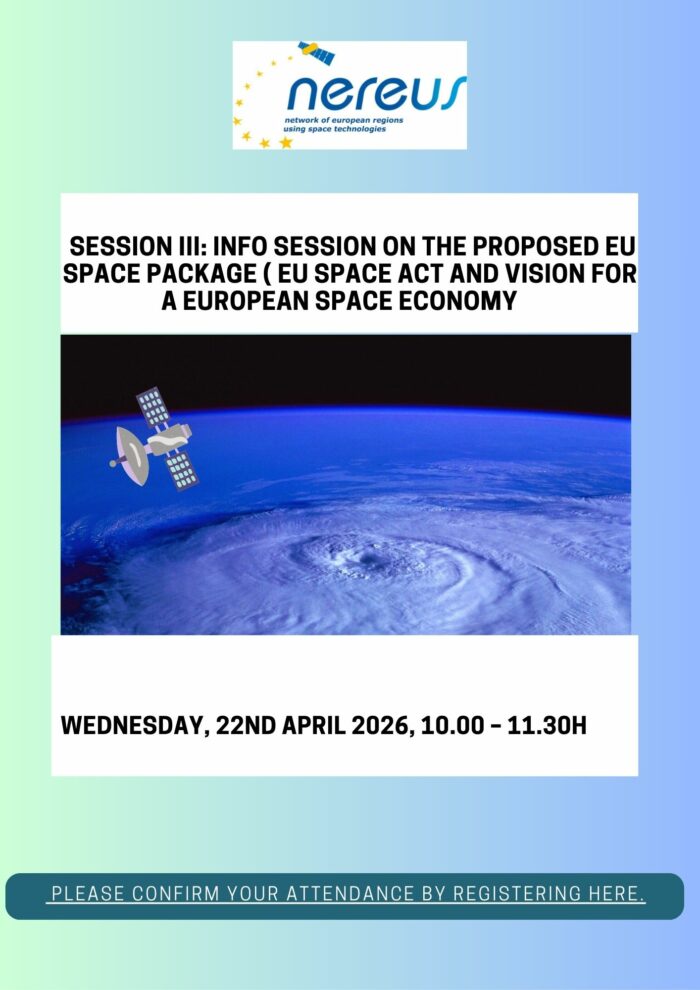 nereus
network of european regions using space technologies

SESSION III: INFO SESSION ON THE PROPOSED EU SPACE PACKAGE ( EU SPACE ACT AND VISION FOR A EUROPEAN SPACE ECONOMY

WEDNESDAY, 22ND APRIL 2026, 10.00 - 11.30H

PLEASE CONFIRM YOUR ATTENDANCE BY REGISTERING HERE.